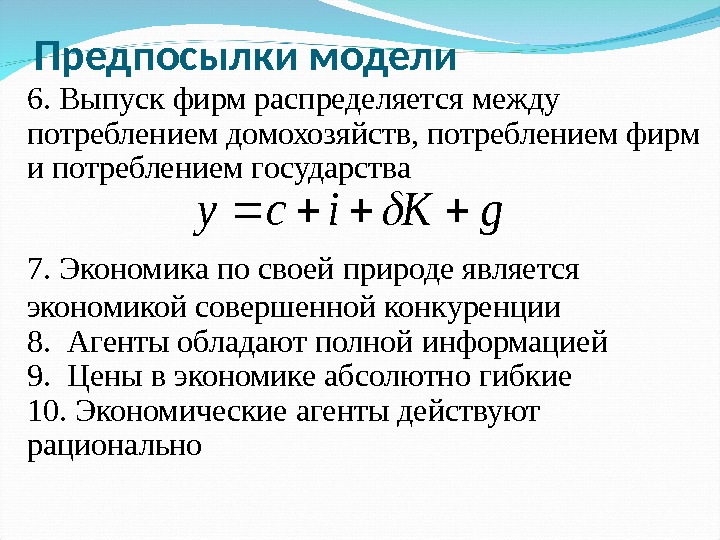 Предпосылки модели

6. Выпуск фирм распределяется между потреблением домохозяйств, потреблением фирм и потреблением государства

$y = c + i + \delta K + g$

7. Экономика по своей природе является экономикой совершенной конкуренции
8. Агенты обладают полной информацией
9. Цены в экономике абсолютно гибкие
10. Экономические агенты действуют рационально